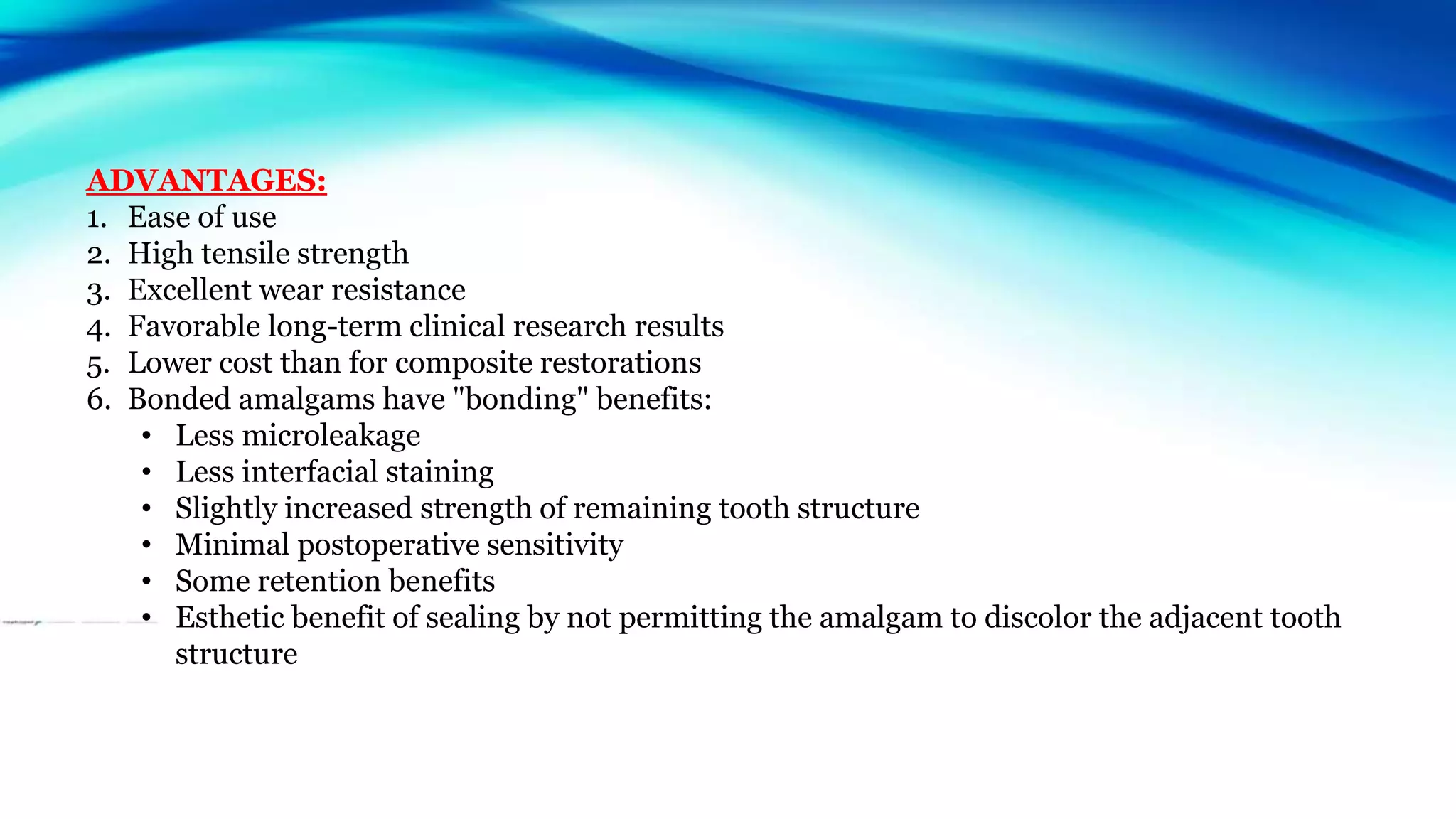 ADVANTAGES:
1. Ease of use
2. High tensile strength
3. Excellent wear resistance
4. Favorable long-term clinical research results
5. Lower cost than for composite restorations
6. Bonded amalgams have "bonding" benefits:
• Less microleakage
• Less interfacial staining
• Slightly increased strength of remaining tooth structure
• Minimal postoperative sensitivity
• Some retention benefits
• Esthetic benefit of sealing by not permitting the amalgam to discolor the adjacent tooth structure